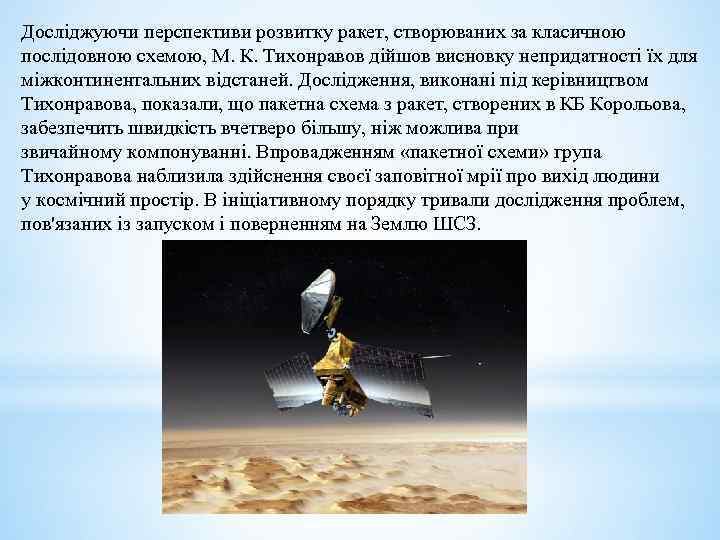 Досліджуючи перспективи розвитку ракет, створюваних за класичною послідовною схемою, М. К. Тихонравов дійшов висновку непридатності їх для міжконтинентальних відстаней. Дослідження, виконані під керівництвом Тихонравова, показали, що пакетна схема з ракет, створених в КБ Корольова, забезпечить швидкість вчетверо більшу, ніж можлива при звичайному компонуванні. Впровадженням «пакетної схеми» група Тихонравова наблизила здійснення своєї заповітної мрії про вихід людини у космічний простір. В ініціативному порядку тривали дослідження проблем, пов'язаних із запуском і поверненням на Землю ШСЗ.